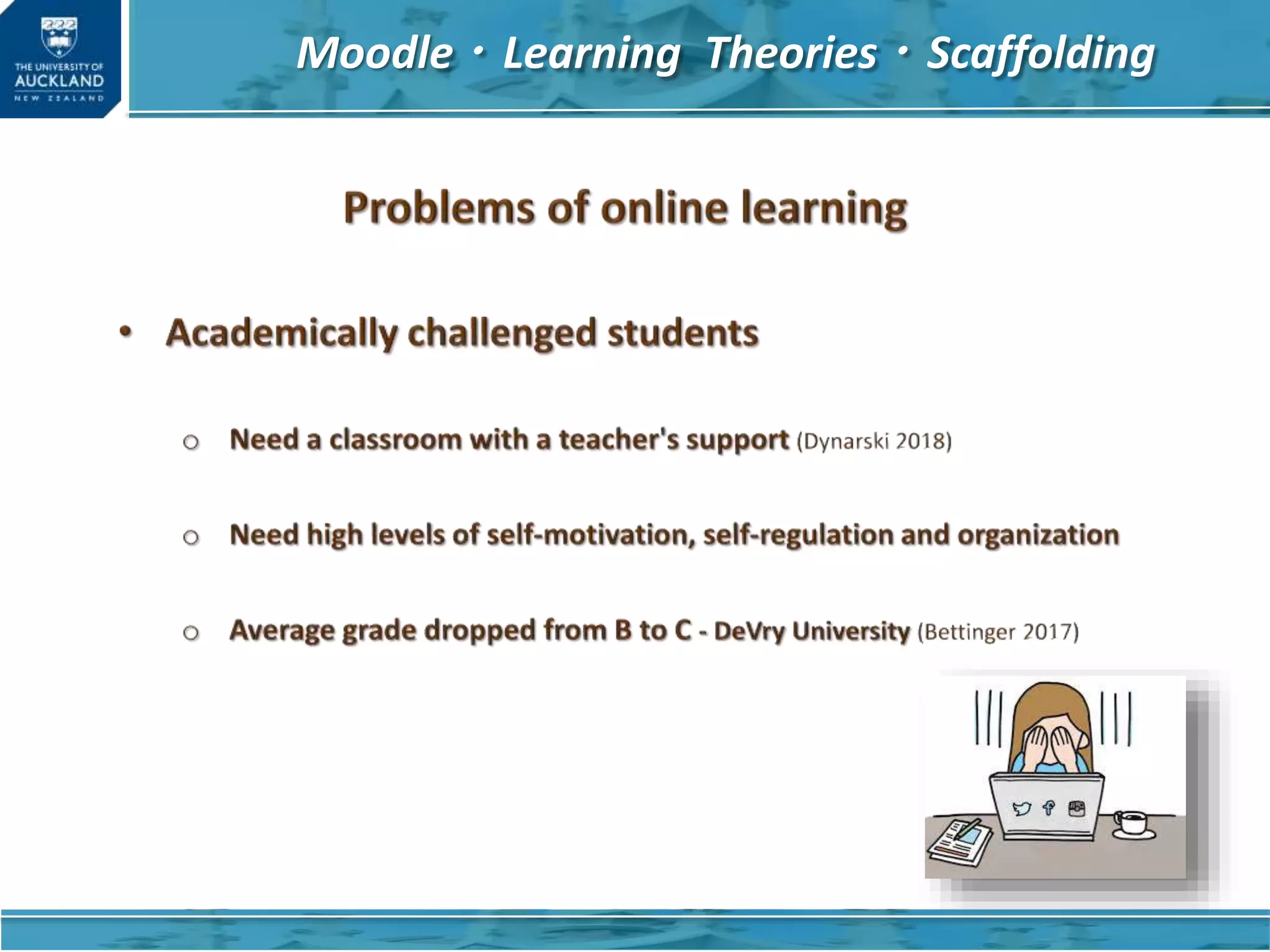 THE UNIVERSITY OF AUCKLAND NEW ZEALAND

Moodle · Learning Theories · Scaffolding

Problems of online learning

• Academically challenged students

○ Need a classroom with a teacher's support (Dynarski 2018)

○ Need high levels of self-motivation, self-regulation and organization

○ Average grade dropped from B to C - DeVry University (Bettinger 2017)